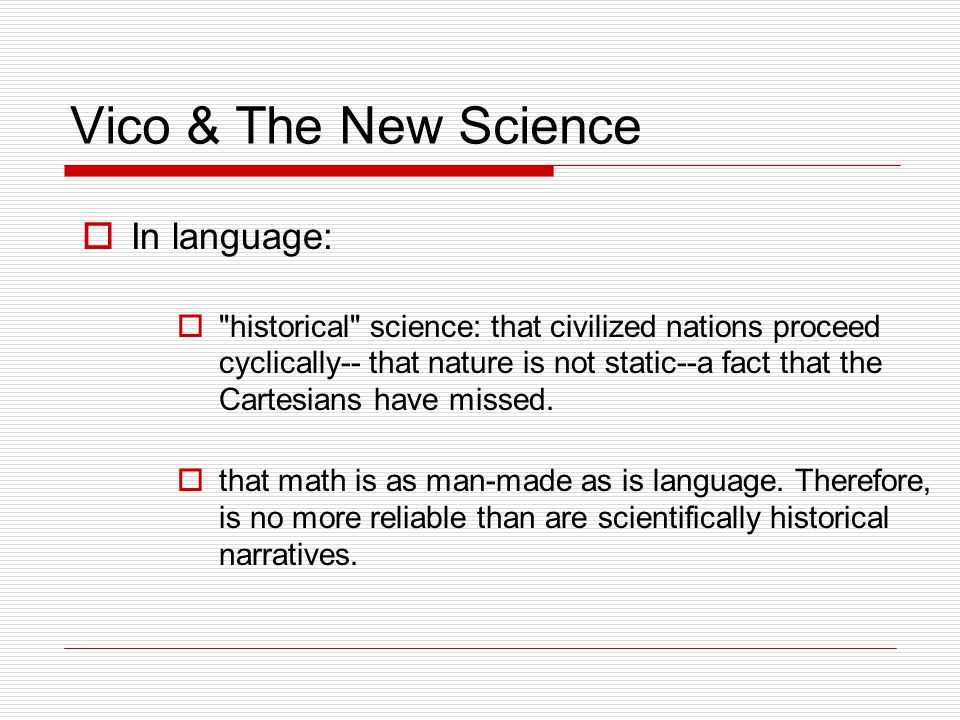 Vico & The New Science

In language:

"historical" science: that civilized nations proceed cyclically-- that nature is not static--a fact that the Cartesians have missed.

that math is as man-made as is language. Therefore, is no more reliable than are scientifically historical narratives.